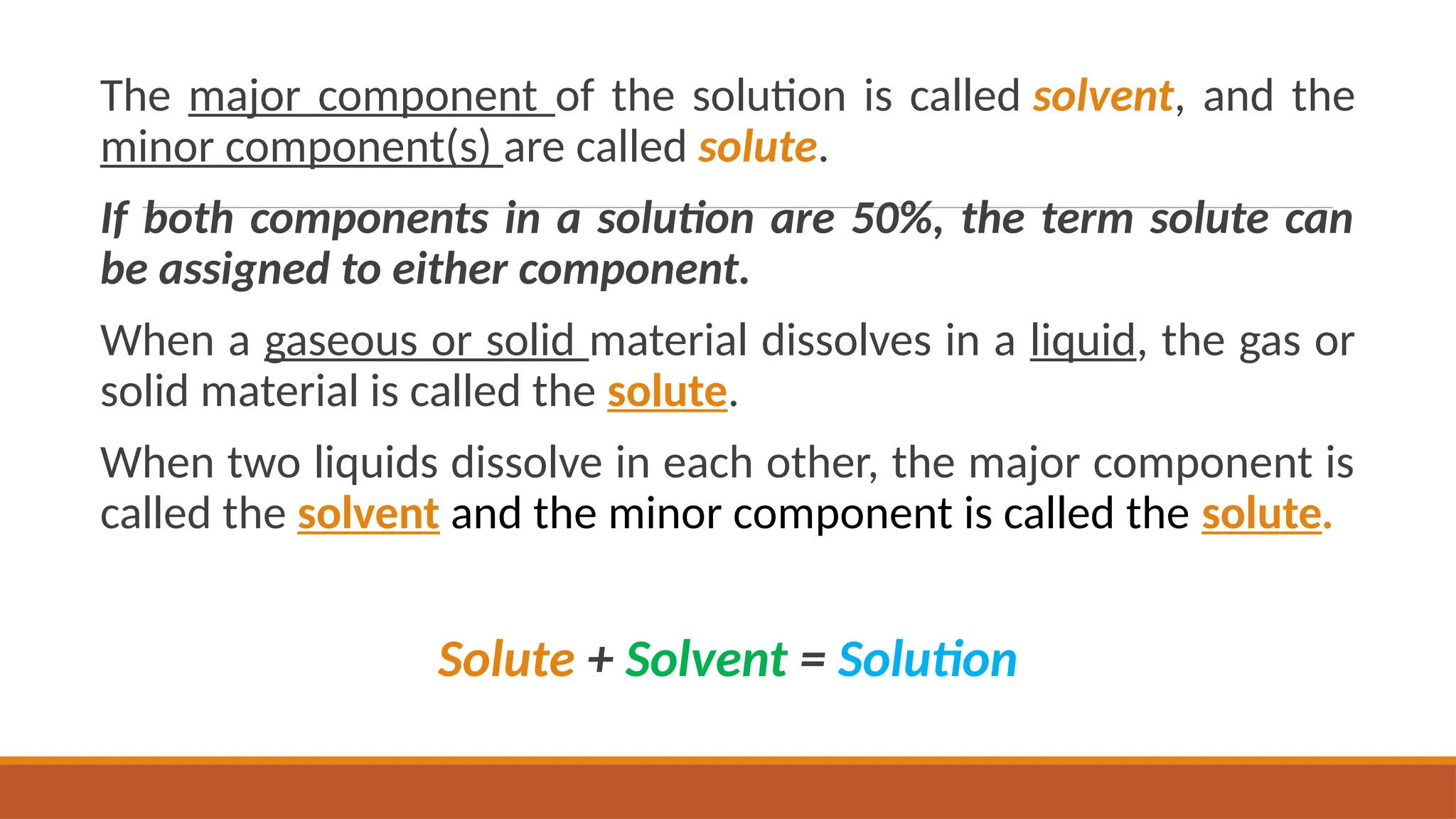 The major component of the solution is called solvent, and the minor component(s) are called solute.

If both components in a solution are 50%, the term solute can be assigned to either component.

When a gaseous or solid material dissolves in a liquid, the gas or solid material is called the solute.

When two liquids dissolve in each other, the major component is called the solvent and the minor component is called the solute.

Solute + Solvent = Solution